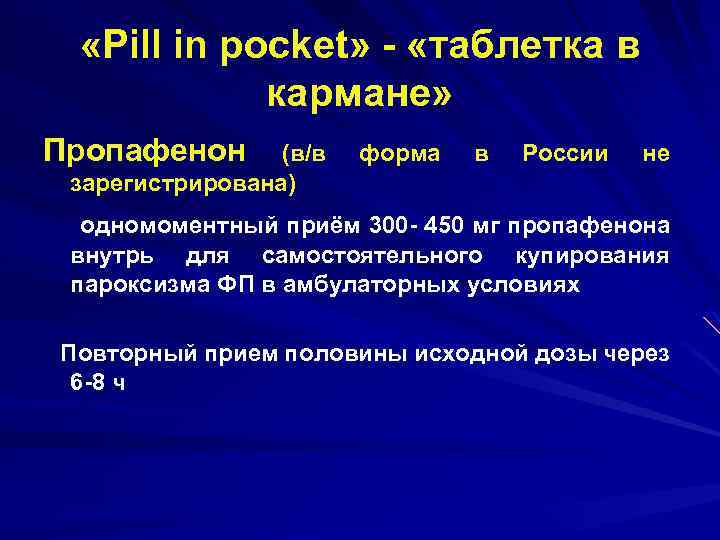 «Pill in pocket» - «таблетка в кармане»

Пропафенон (в/в форма в России не зарегистрирована)

одномоментный приём 300- 450 мг пропафенона внутрь для самостоятельного купирования пароксизма ФП в амбулаторных условиях

Повторный прием половины исходной дозы через 6-8 ч